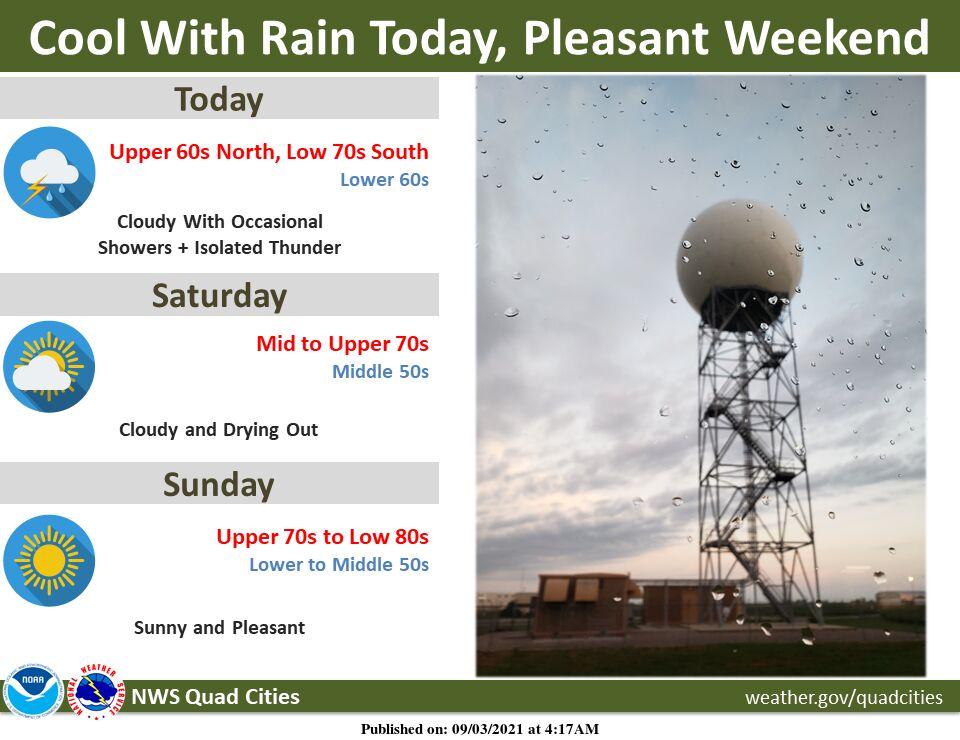 Cool With Rain Today, Pleasant Weekend

Today

Upper 60s North, Low 70s South
Lower 60s

Cloudy With Occasional Showers + Isolated Thunder

Saturday

Mid to Upper 70s
Middle 50s

Cloudy and Drying Out

Sunday

Upper 70s to Low 80s
Lower to Middle 50s

Sunny and Pleasant

NOAA
NATIONAL WEATHER SERVICE

NWS Quad Cities

weather.gov/quadcities

Published on: 09/03/2021 at 4:17AM